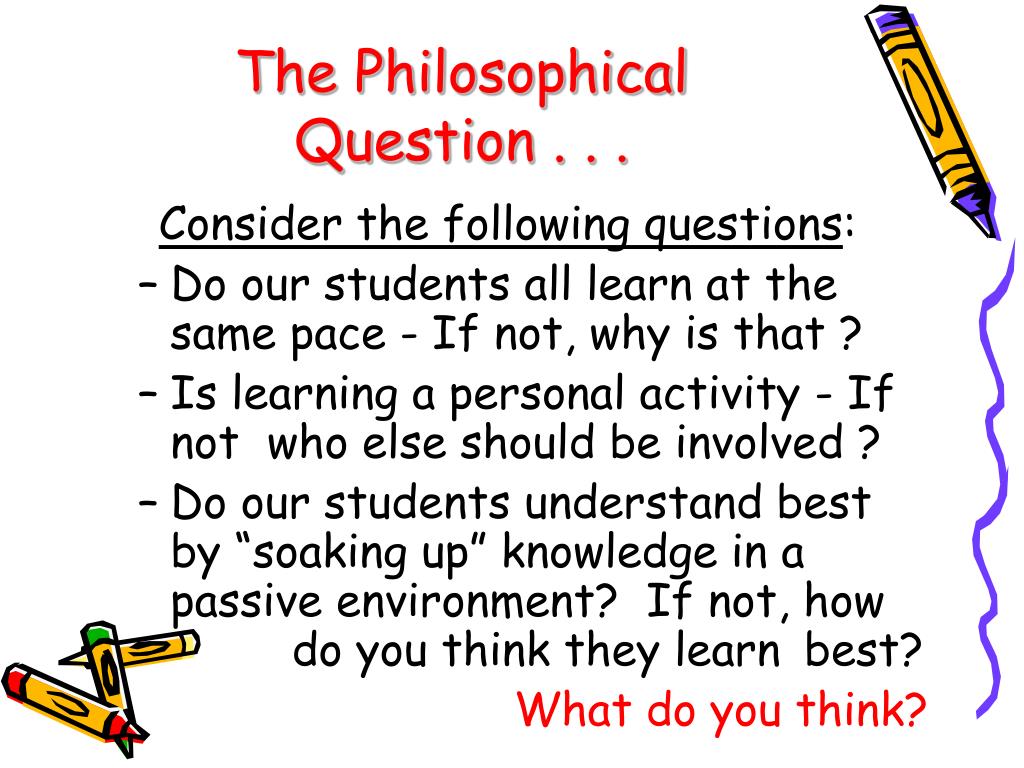 The Philosophical Question . . .

Consider the following questions:

– Do our students all learn at the same pace - If not, why is that ?

– Is learning a personal activity - If not who else should be involved ?

– Do our students understand best by “soaking up” knowledge in a passive environment? If not, how do you think they learn best?

What do you think?